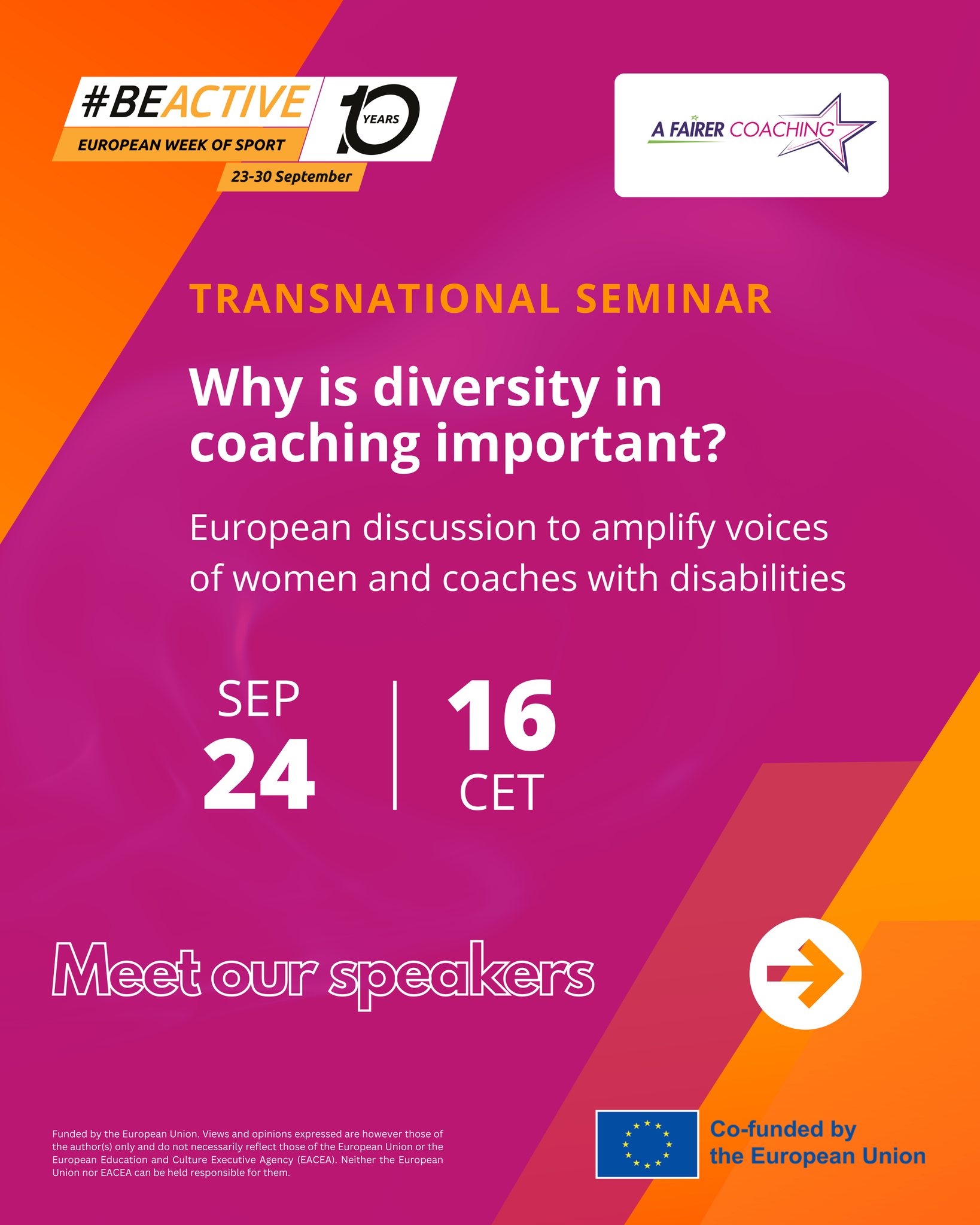 #BEACTIVE
EUROPEAN WEEK OF SPORT
10 YEARS
23-30 September

A FAIRER COACHING

TRANSNATIONAL SEMINAR

Why is diversity in coaching important?

European discussion to amplify voices of women and coaches with disabilities

SEP
24
16
CET

Meet our speakers

Funded by the European Union. Views and opinions expressed are however those of the author(s) only and do not necessarily reflect those of the European Union or the European Education and Culture Executive Agency (EACEA). Neither the European Union nor EACEA can be held responsible for them.

Co-funded by the European Union